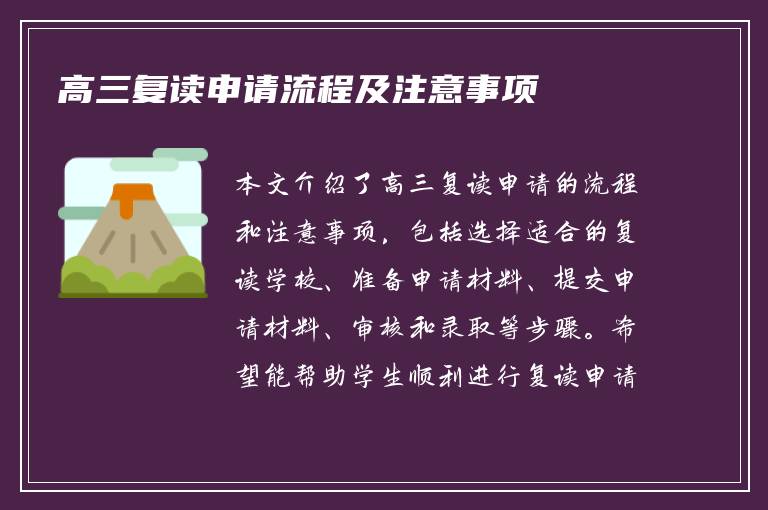 高三复读申请流程及注意事项

本文介绍了高三复读申请的流程和注意事项，包括选择适合的复读学校、准备申请材料、提交申请材料、审核和录取等步骤。希望能帮助学生顺利进行复读申请